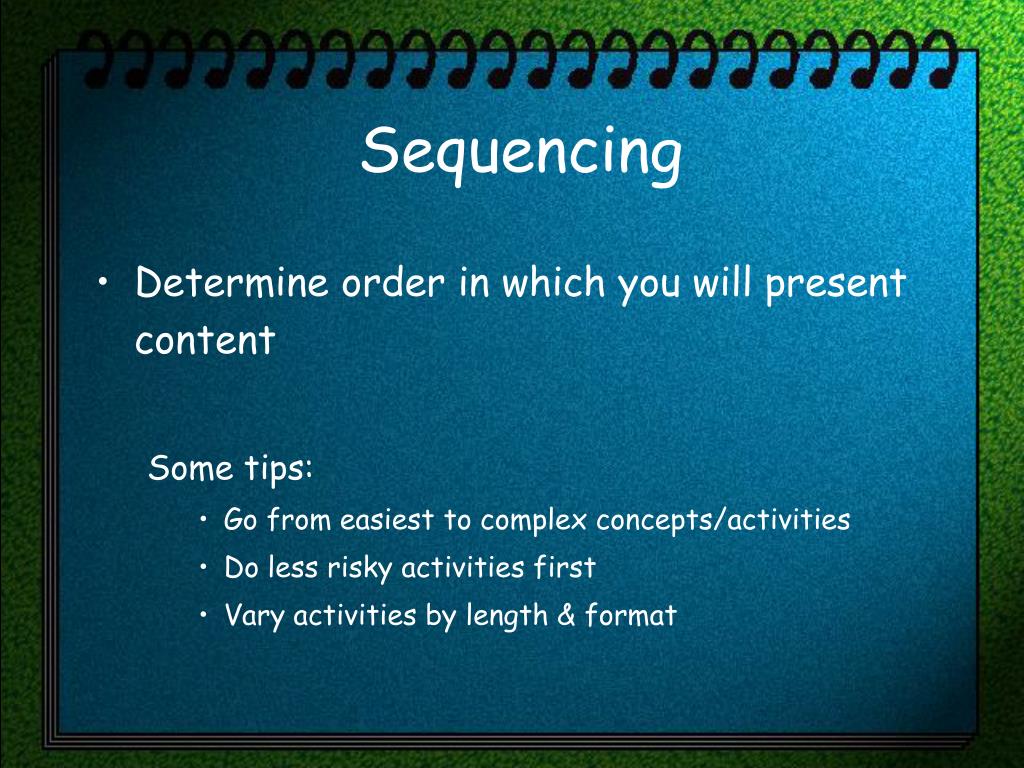 Sequencing

• Determine order in which you will present content

Some tips:

• Go from easiest to complex concepts/activities
• Do less risky activities first
• Vary activities by length & format